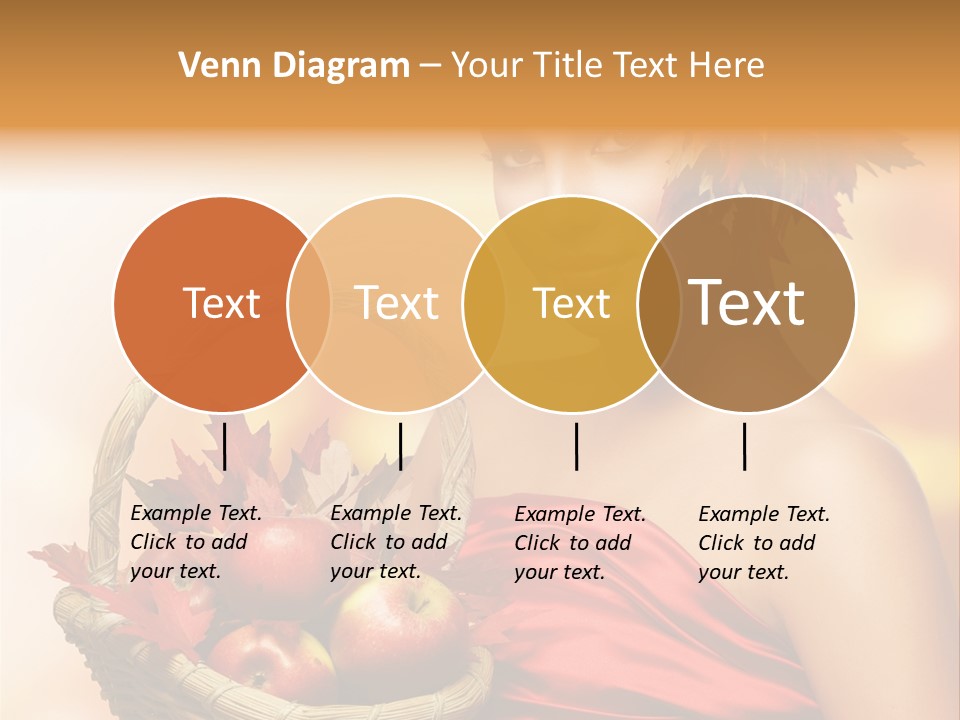 Venn Diagram – Your Title Text Here

Text

Text

Text

Text

Example Text. Click to add your text.

Example Text. Click to add your text.

Example Text. Click to add your text.

Example Text. Click to add your text.